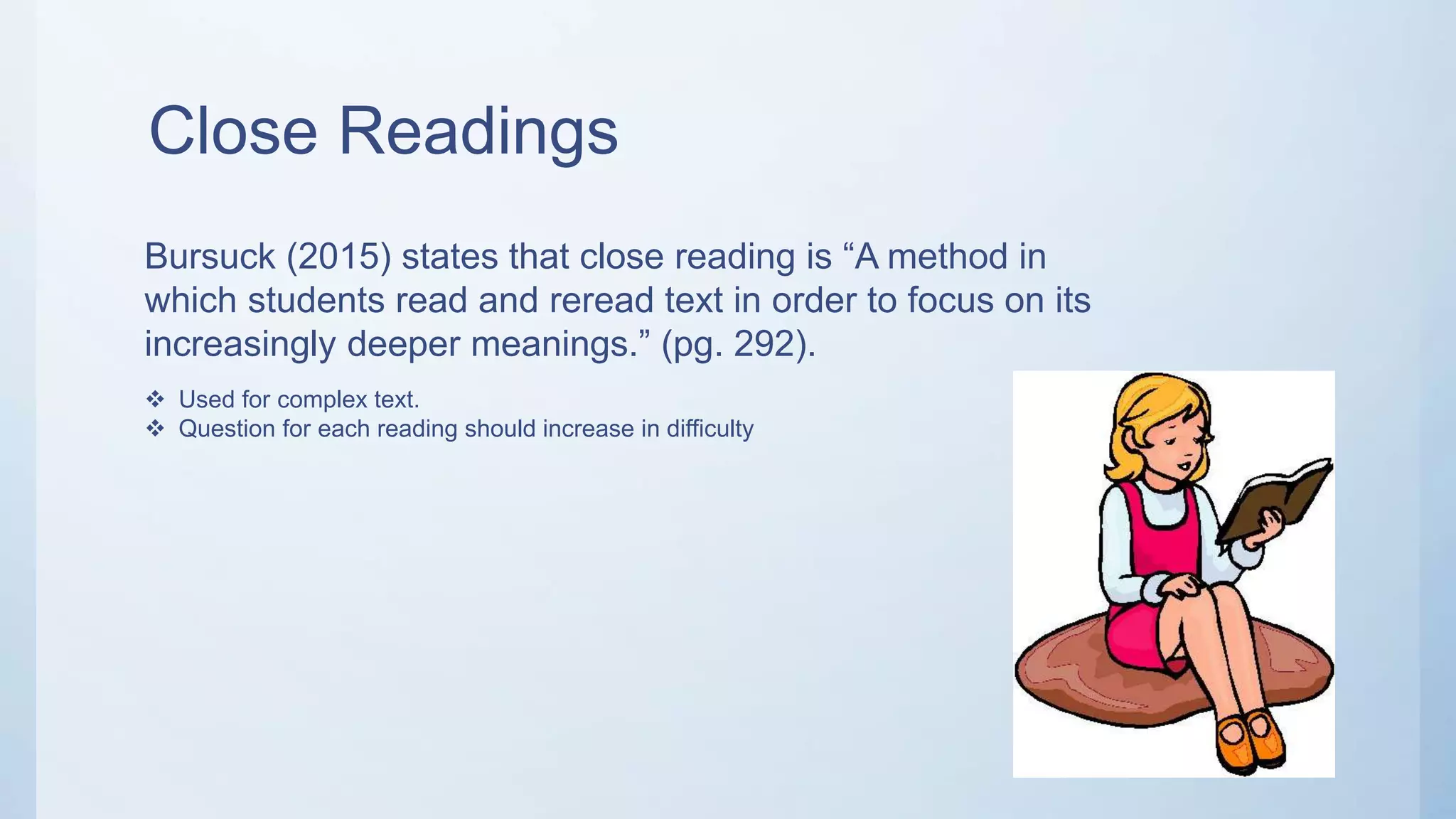 Close Readings

Bursuck (2015) states that close reading is “A method in which students read and reread text in order to focus on its increasingly deeper meanings.” (pg. 292).

❖ Used for complex text.
❖ Question for each reading should increase in difficulty